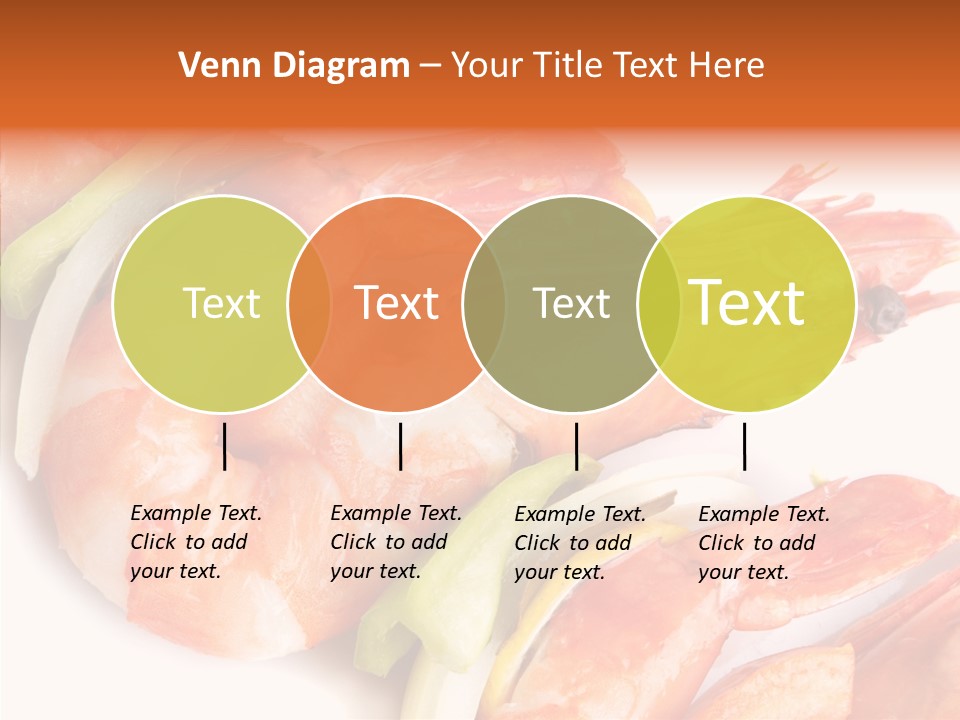 Venn Diagram – Your Title Text Here

Text

Text

Text

Text

Example Text. Click to add your text.

Example Text. Click to add your text.

Example Text. Click to add your text.

Example Text. Click to add your text.